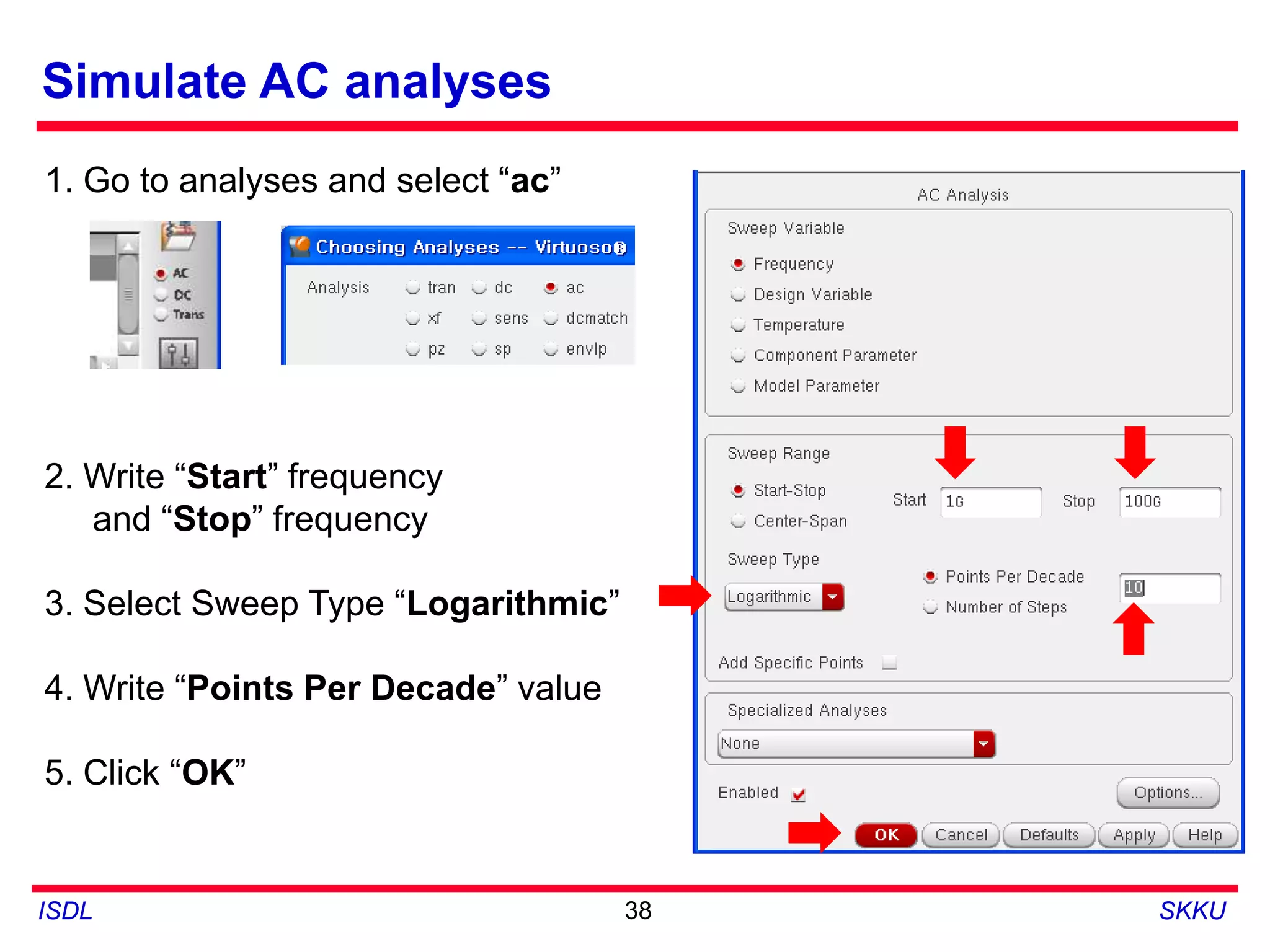 Simulate AC analyses

1. Go to analyses and select “ac”

AC
DC
Trans

Choosing Analyses -- Virtuoso®

Analysis tran dc ac
xf sens dcmatch
pz sp envlp

2. Write “Start” frequency and “Stop” frequency

3. Select Sweep Type “Logarithmic”

4. Write “Points Per Decade” value

5. Click “OK”

AC Analysis

Sweep Variable
Frequency
Design Variable
Temperature
Component Parameter
Model Parameter

Sweep Range
Start-Stop
Center-Span
Start 1G
Stop 100G

Sweep Type
Logarithmic
Points Per Decade
Number of Steps
10

Add Specific Points

Specialized Analyses
None

Enabled
Options...

OK Cancel Defaults Apply Help

ISDL 38 SKKU